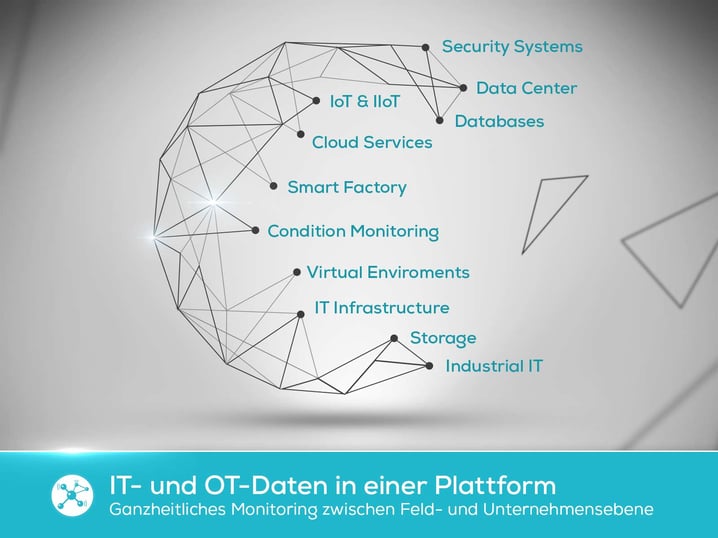 Security Systems
Data Center
IoT & IIoT
Databases
Cloud Services
Smart Factory
Condition Monitoring
Virtual Enviroments
IT Infrastructure
Storage
Industrial IT

IT- und OT-Daten in einer Plattform
Ganzheitliches Monitoring zwischen Feld- und Unternehmensebene